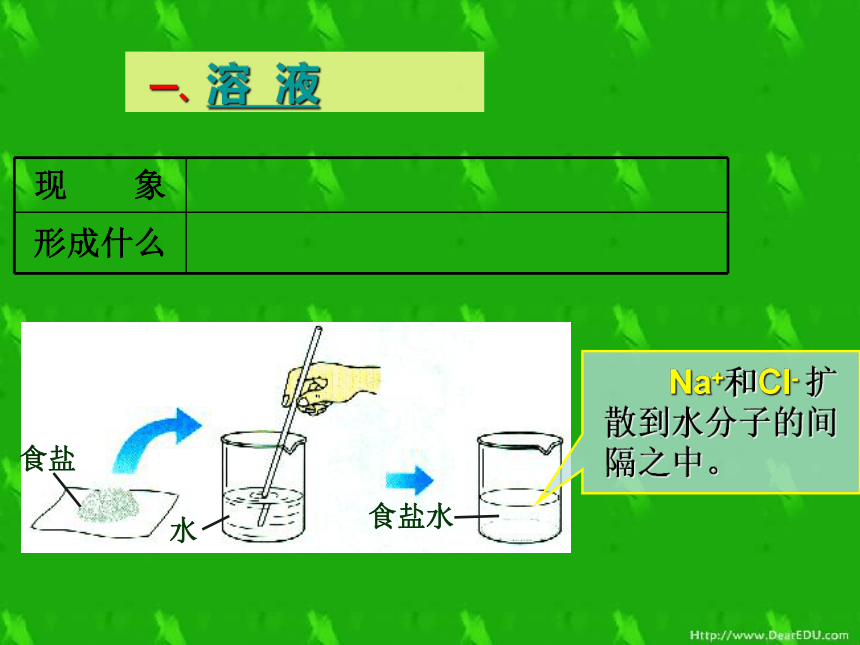 一、溶 液

| 现 象 | |
|---|---|
| 形成什么 | |

食盐

水

食盐水

$Na^+$和$Cl^-$扩散到水分子的间隔之中。

Http://www.DearEDU.com